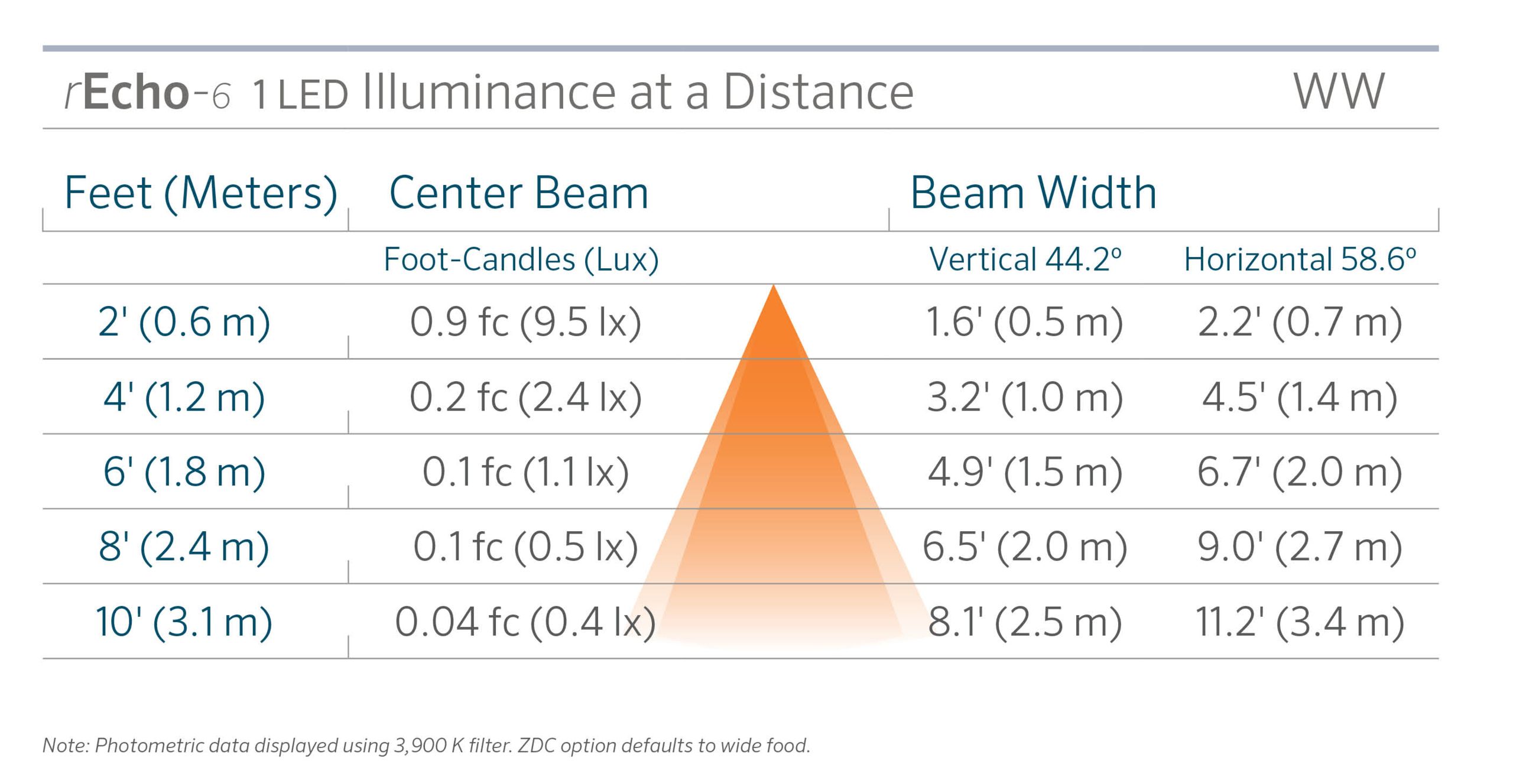 rEcho-6 1 LED Illuminance at a Distance WW

| Feet (Meters) | Center Beam | Beam Width | |
|---|---|---|---|
| | Foot-Candles (Lux) | Vertical 44.2º | Horizontal 58.6º |
| 2' (0.6 m) | 0.9 fc (9.5 lx) | 1.6' (0.5 m) | 2.2' (0.7 m) |
| 4' (1.2 m) | 0.2 fc (2.4 lx) | 3.2' (1.0 m) | 4.5' (1.4 m) |
| 6' (1.8 m) | 0.1 fc (1.1 lx) | 4.9' (1.5 m) | 6.7' (2.0 m) |
| 8' (2.4 m) | 0.1 fc (0.5 lx) | 6.5' (2.0 m) | 9.0' (2.7 m) |
| 10' (3.1 m) | 0.04 fc (0.4 lx) | 8.1' (2.5 m) | 11.2' (3.4 m) |

Note: Photometric data displayed using 3,900 K filter. ZDC option defaults to wide food.